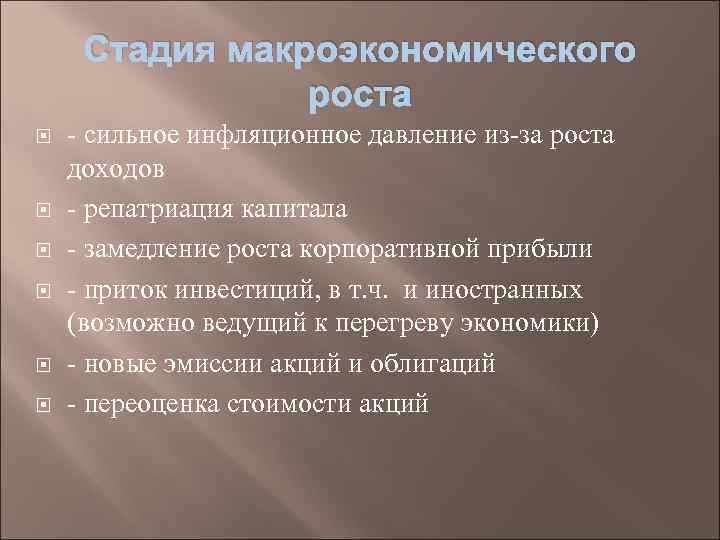 Стадия макроэкономического роста

- сильное инфляционное давление из-за роста доходов

- репатриация капитала

- замедление роста корпоративной прибыли

- приток инвестиций, в т.ч. и иностранных (возможно ведущий к перегреву экономики)

- новые эмиссии акций и облигаций

- переоценка стоимости акций